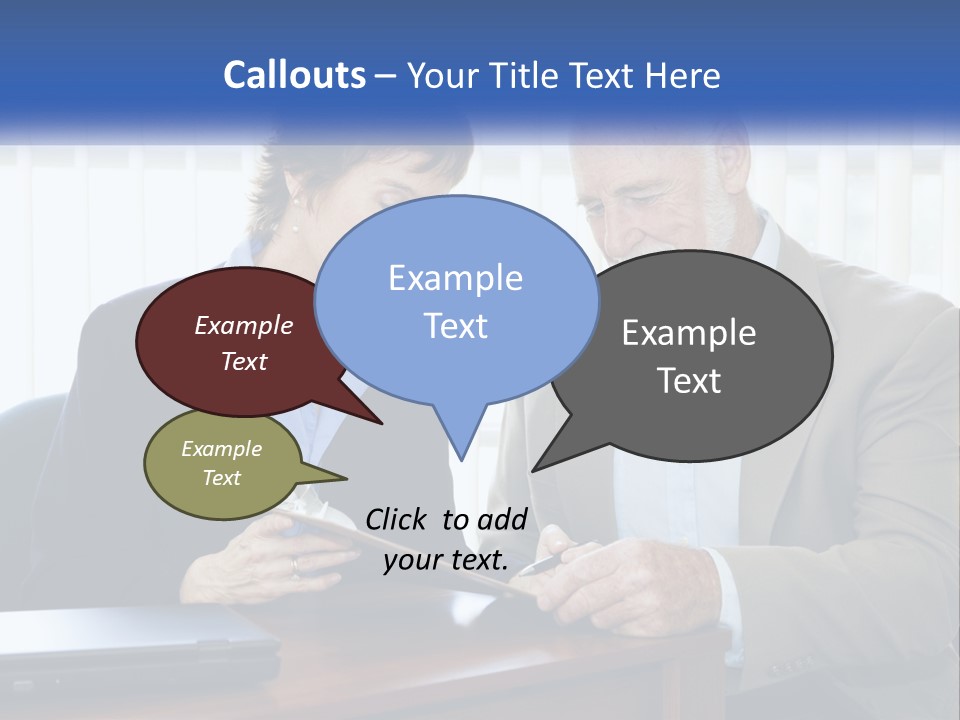 Callouts – Your Title Text Here

Example Text

Example Text

Example Text

Example Text

Click to add your text.